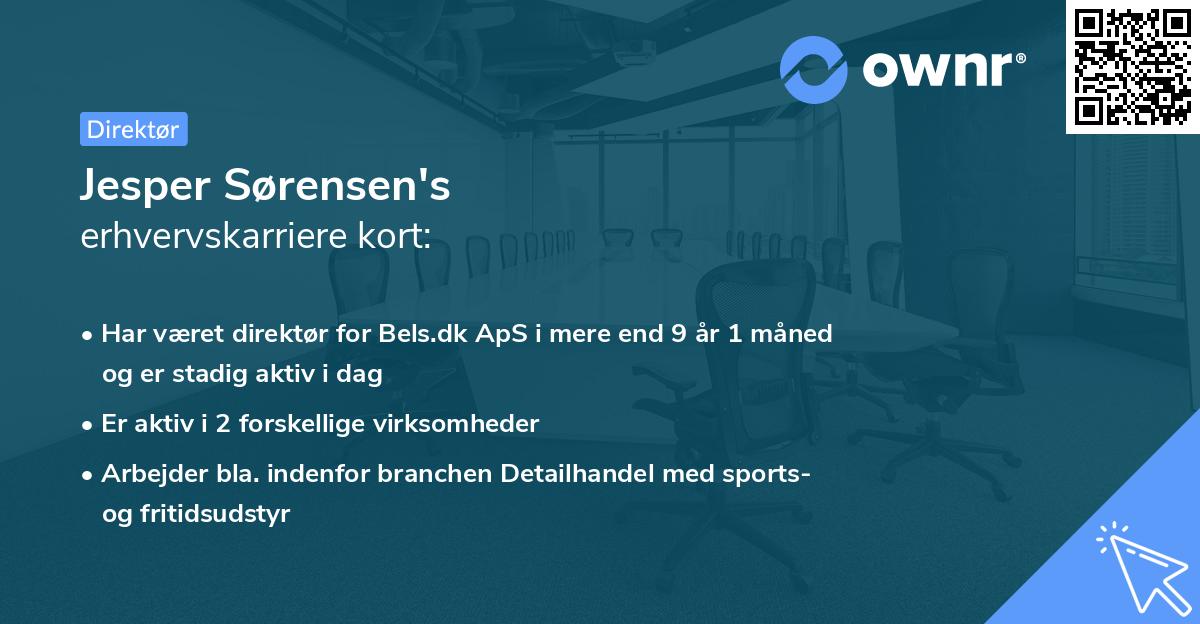 ownr®

Direktør

Jesper Sørensen's
erhvervskarriere kort:

• Har været direktør for Bels.dk ApS i mere end 9 år 1 måned og er stadig aktiv i dag

• Er aktiv i 2 forskellige virksomheder

• Arbejder bla. indenfor branchen Detailhandel med sports- og fritidsudstyr